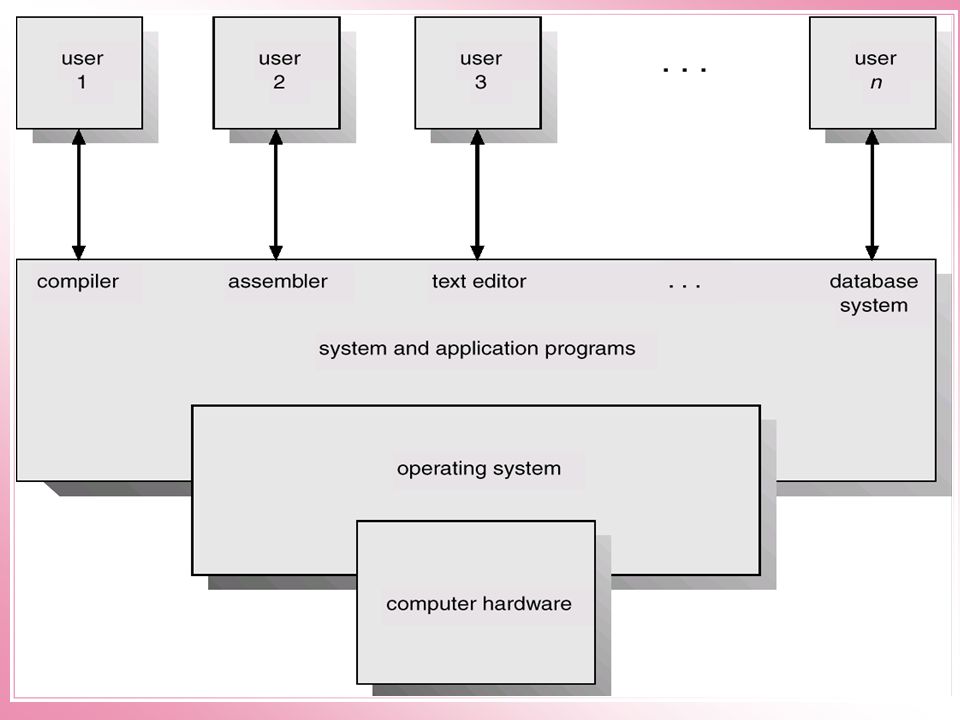 user 1

user 2

user 3

. . .

user $n$

compiler

assembler

text editor

. . .

database system

system and application programs

operating system

computer hardware